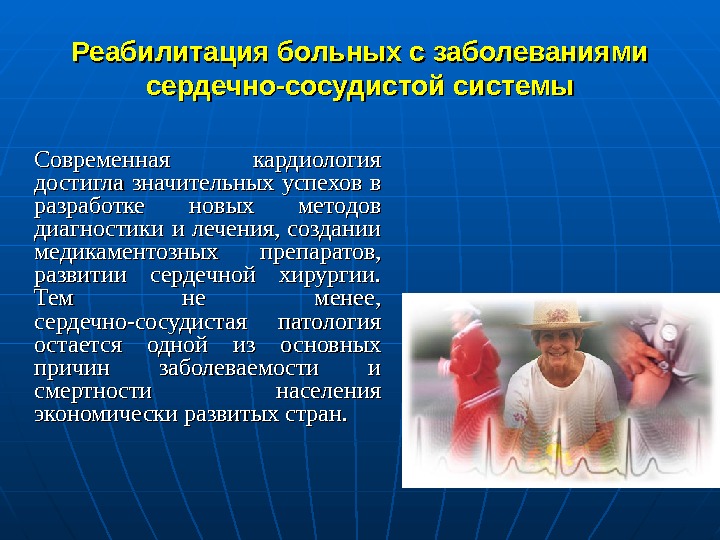 Реабилитация больных с заболеваниями сердечно-сосудистой системы

Современная кардиология достигла значительных успехов в разработке новых методов диагностики и лечения, создании медикаментозных препаратов, развитии сердечной хирургии. Тем не менее, сердечно-сосудистая патология остается одной из основных причин заболеваемости и смертности населения экономически развитых стран.